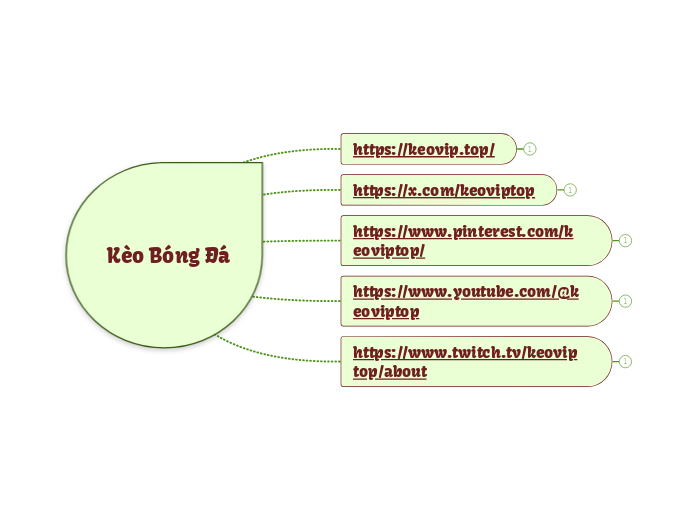 Kèo Bóng Đá

https://keovip.top/
1

https://x.com/keoviptop
1

https://www.pinterest.com/keoviptop/
1

https://www.youtube.com/@keoviptop
1

https://www.twitch.tv/keoviptop/about
1